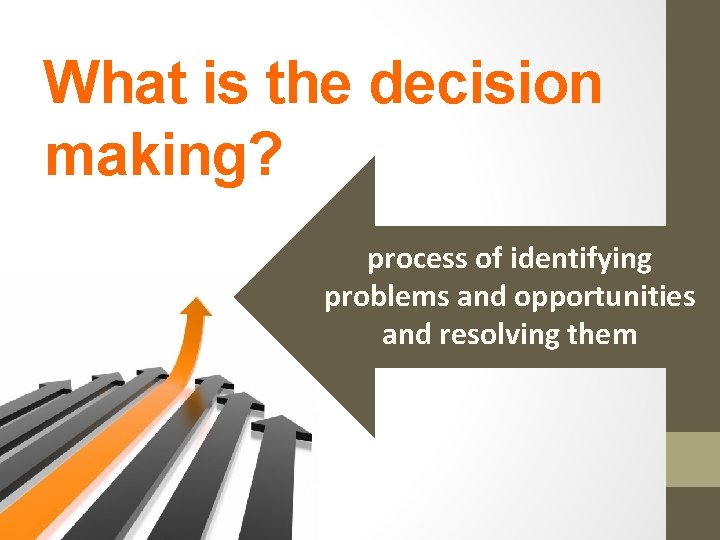 What is the decision making?

process of identifying problems and opportunities and resolving them